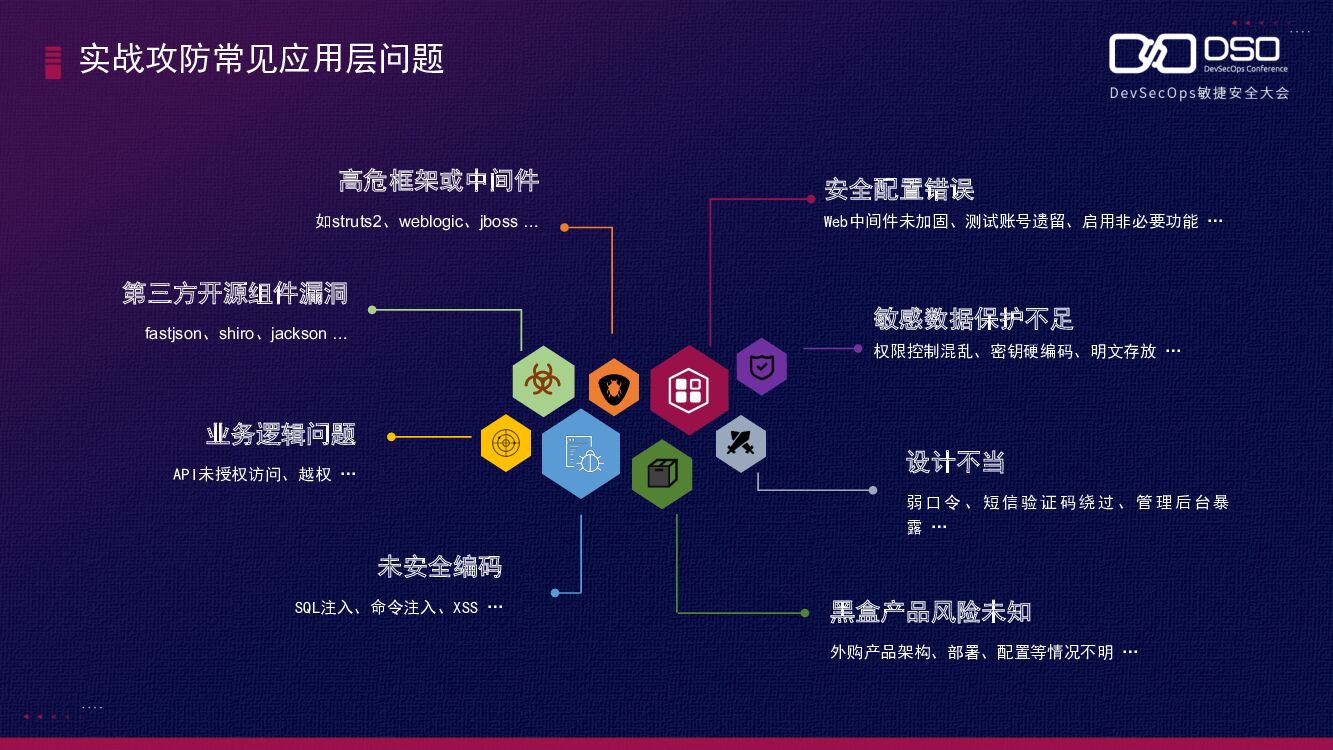 实战攻防常见应用层问题

DSO
DevSecOps Conference
DevSecOps敏捷安全大会

高危框架或中间件
如struts2、weblogic、jboss …

第三方开源组件漏洞
fastjson、shiro、jackson …

业务逻辑问题
API未授权访问、越权 …

未安全编码
SQL注入、命令注入、XSS …

安全配置错误
Web中间件未加固、测试账号遗留、启用非必要功能 …

敏感数据保护不足
权限控制混乱、密钥硬编码、明文存放 …

设计不当
弱口令、短信验证码绕过、管理后台暴露 …

黑盒产品风险未知
外购产品架构、部署、配置等情况不明 …